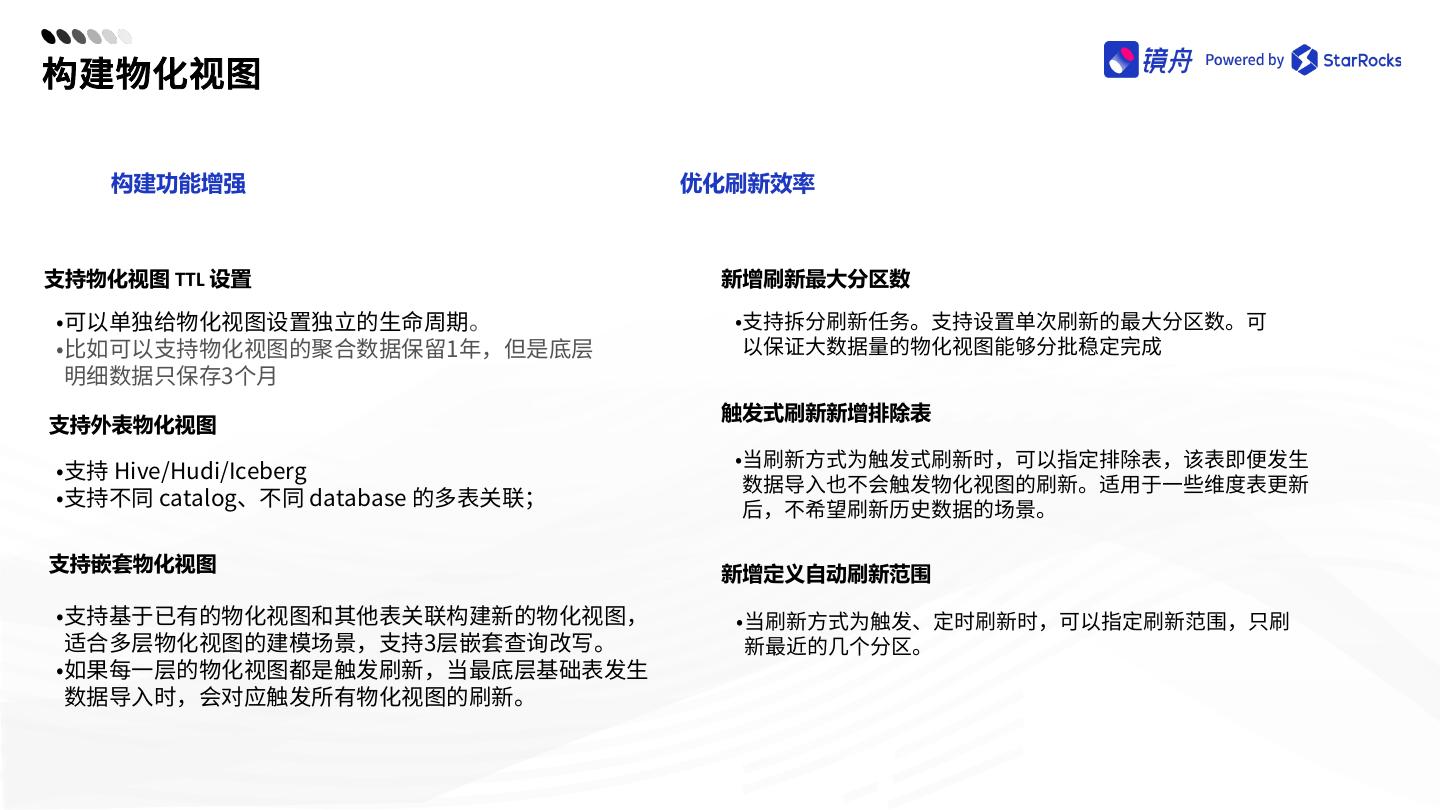 构建物化视图

镜舟 Powered by StarRocks

构建功能增强

支持物化视图 TTL 设置

•可以单独给物化视图设置独立的生命周期。
•比如可以支持物化视图的聚合数据保留1年，但是底层明细数据只保存3个月

支持外表物化视图

•支持 Hive/Hudi/Iceberg
•支持不同 catalog、不同 database 的多表关联；

支持嵌套物化视图

•支持基于已有的物化视图和其他表关联构建新的物化视图，适合多层物化视图的建模场景，支持3层嵌套查询改写。
•如果每一层的物化视图都是触发刷新，当最底层基础表发生数据导入时，会对应触发所有物化视图的刷新。

优化刷新效率

新增刷新最大分区数

•支持拆分刷新任务。支持设置单次刷新的最大分区数。可以保证大数据量的物化视图能够分批稳定完成

触发式刷新新增排除表

•当刷新方式为触发式刷新时，可以指定排除表，该表即便发生数据导入也不会触发物化视图的刷新。适用于一些维度表更新后，不希望刷新历史数据的场景。

新增定义自动刷新范围

•当刷新方式为触发、定时刷新时，可以指定刷新范围，只刷新最近的几个分区。